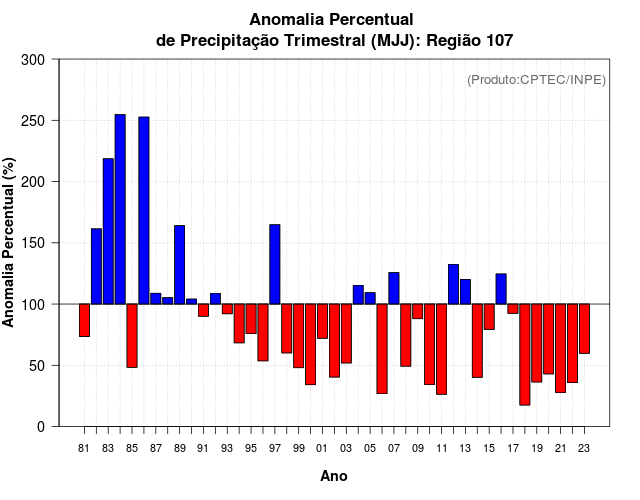 Anomalia Percentual
de Precipitação Trimestral (MJJ): Região 107

(Produto:CPTEC/INPE)

Anomalia Percentual (%)

300
250
200
150
100
50
0

81 83 85 87 89 91 93 95 97 99 01 03 05 07 09 11 13 15 17 19 21 23

Ano